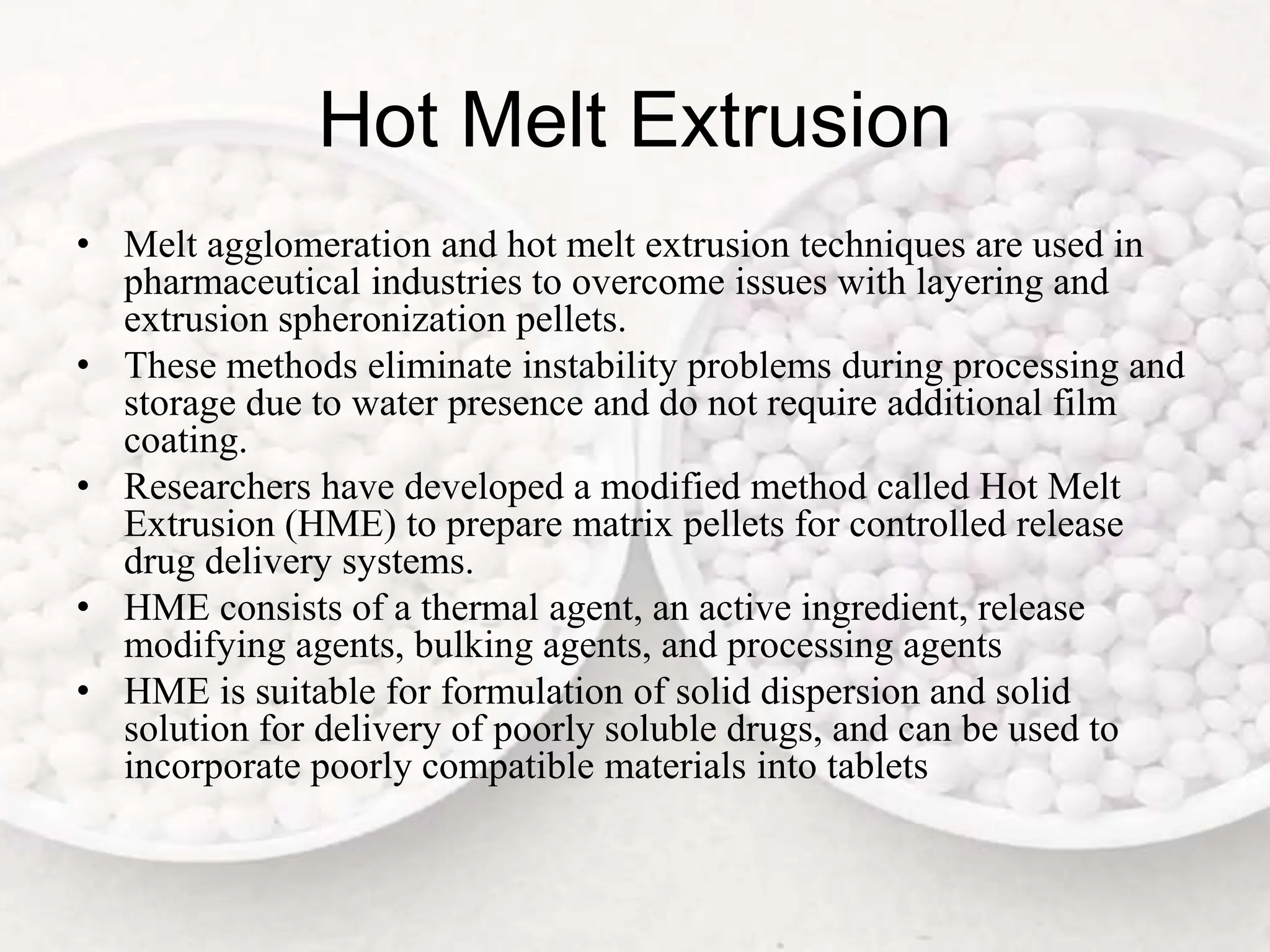 Hot Melt Extrusion

• Melt agglomeration and hot melt extrusion techniques are used in pharmaceutical industries to overcome issues with layering and extrusion spheronization pellets.
• These methods eliminate instability problems during processing and storage due to water presence and do not require additional film coating.
• Researchers have developed a modified method called Hot Melt Extrusion (HME) to prepare matrix pellets for controlled release drug delivery systems.
• HME consists of a thermal agent, an active ingredient, release modifying agents, bulking agents, and processing agents
• HME is suitable for formulation of solid dispersion and solid solution for delivery of poorly soluble drugs, and can be used to incorporate poorly compatible materials into tablets